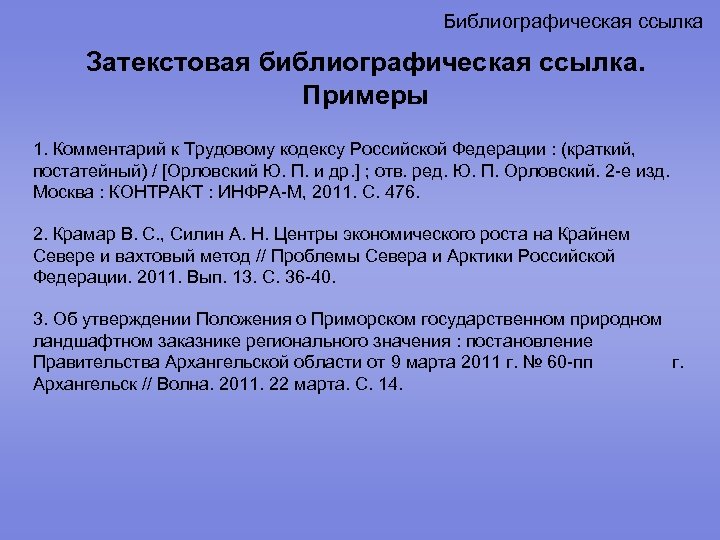 Библиографическая ссылка

Затекстовая библиографическая ссылка. Примеры

1. Комментарий к Трудовому кодексу Российской Федерации : (краткий, постатейный) / [Орловский Ю. П. и др.] ; отв. ред. Ю. П. Орловский. 2-е изд. Москва : КОНТРАКТ : ИНФРА-М, 2011. С. 476.

2. Крамар В. С., Силин А. Н. Центры экономического роста на Крайнем Севере и вахтовый метод // Проблемы Севера и Арктики Российской Федерации. 2011. Вып. 13. С. 36-40.

3. Об утверждении Положения о Приморском государственном природном ландшафтном заказнике регионального значения : постановление Правительства Архангельской области от 9 марта 2011 г. № 60-пп г. Архангельск // Волна. 2011. 22 марта. С. 14.